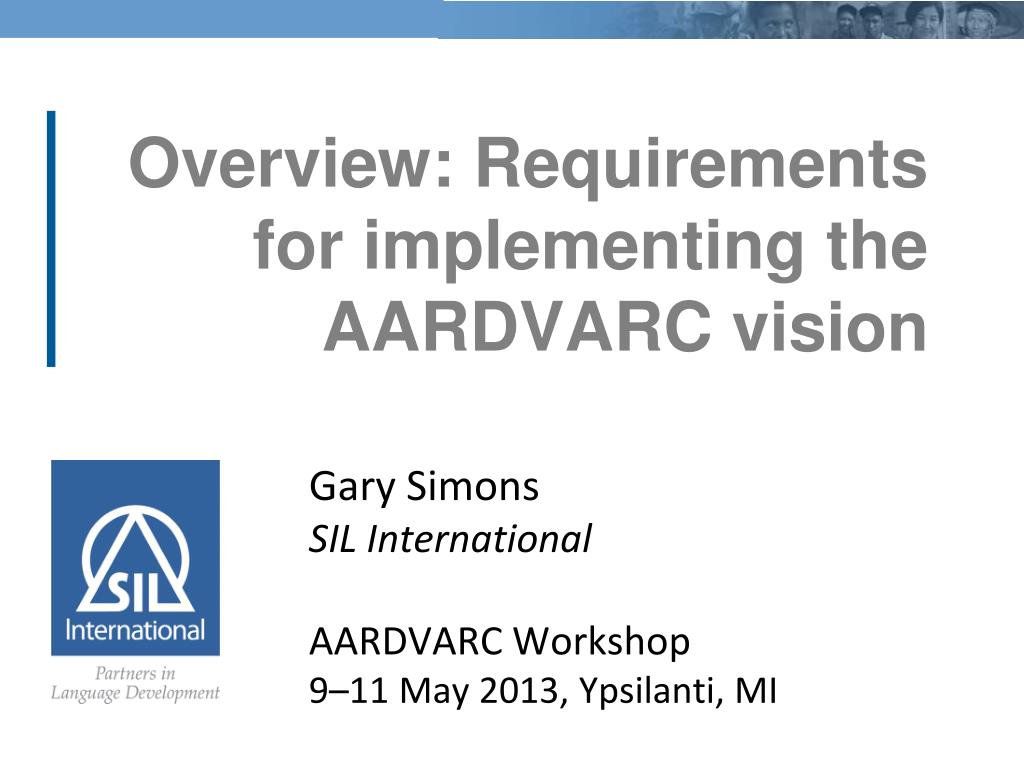 Overview: Requirements for implementing the AARDVARC vision

SIL
International
Partners in
Language Development

Gary Simons
SIL International

AARDVARC Workshop
9–11 May 2013, Ypsilanti, MI